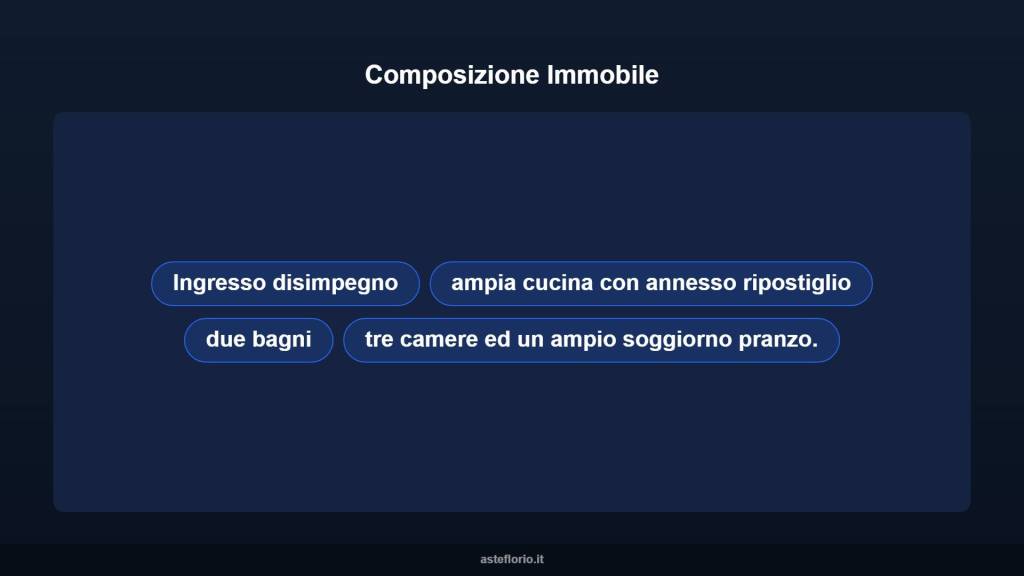 Composizione Immobile

Ingresso disimpegno

ampia cucina con annesso ripostiglio

due bagni

tre camere ed un ampio soggiorno pranzo.

asteflorio.it